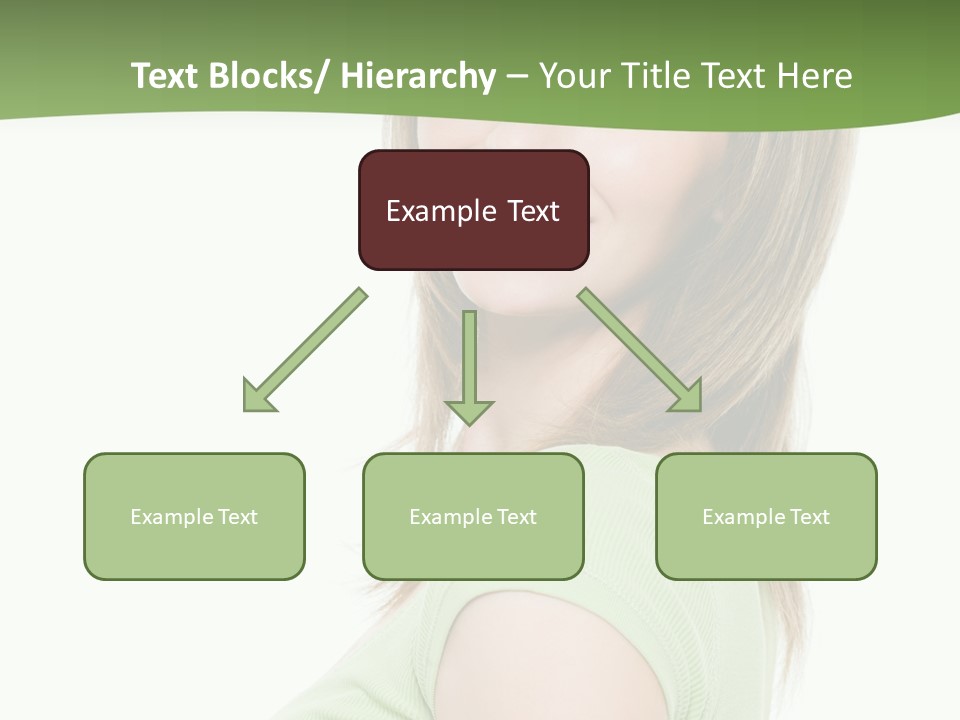 Text Blocks/ Hierarchy – Your Title Text Here

Example Text

Example Text

Example Text

Example Text